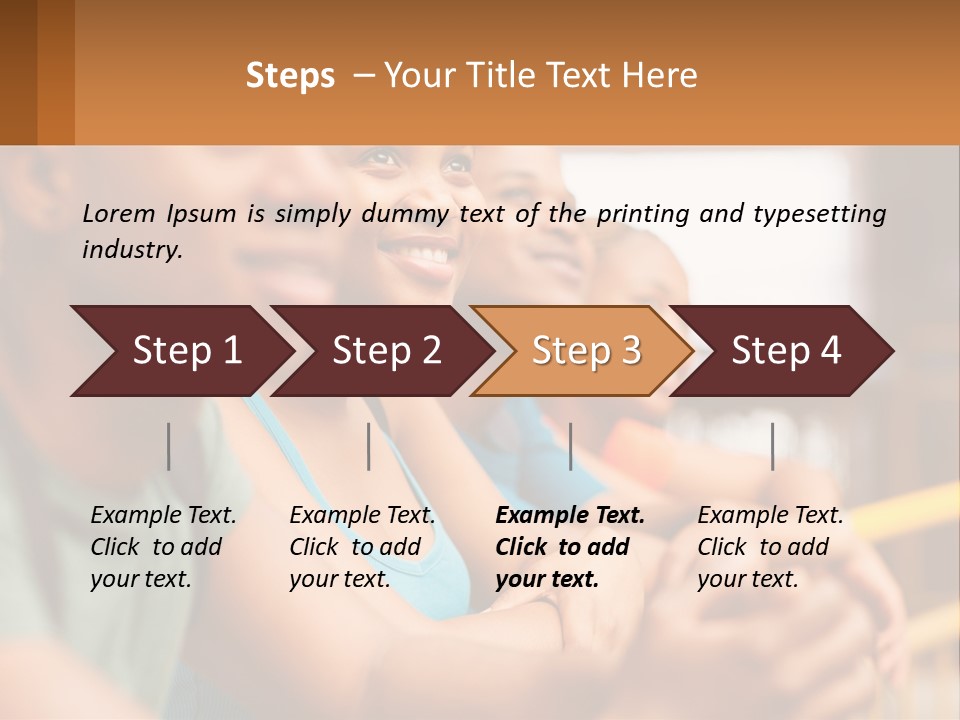 Steps – Your Title Text Here

Lorem Ipsum is simply dummy text of the printing and typesetting industry.

Step 1

Step 2

Step 3

Step 4

Example Text. Click to add your text.

Example Text. Click to add your text.

Example Text. Click to add your text.

Example Text. Click to add your text.